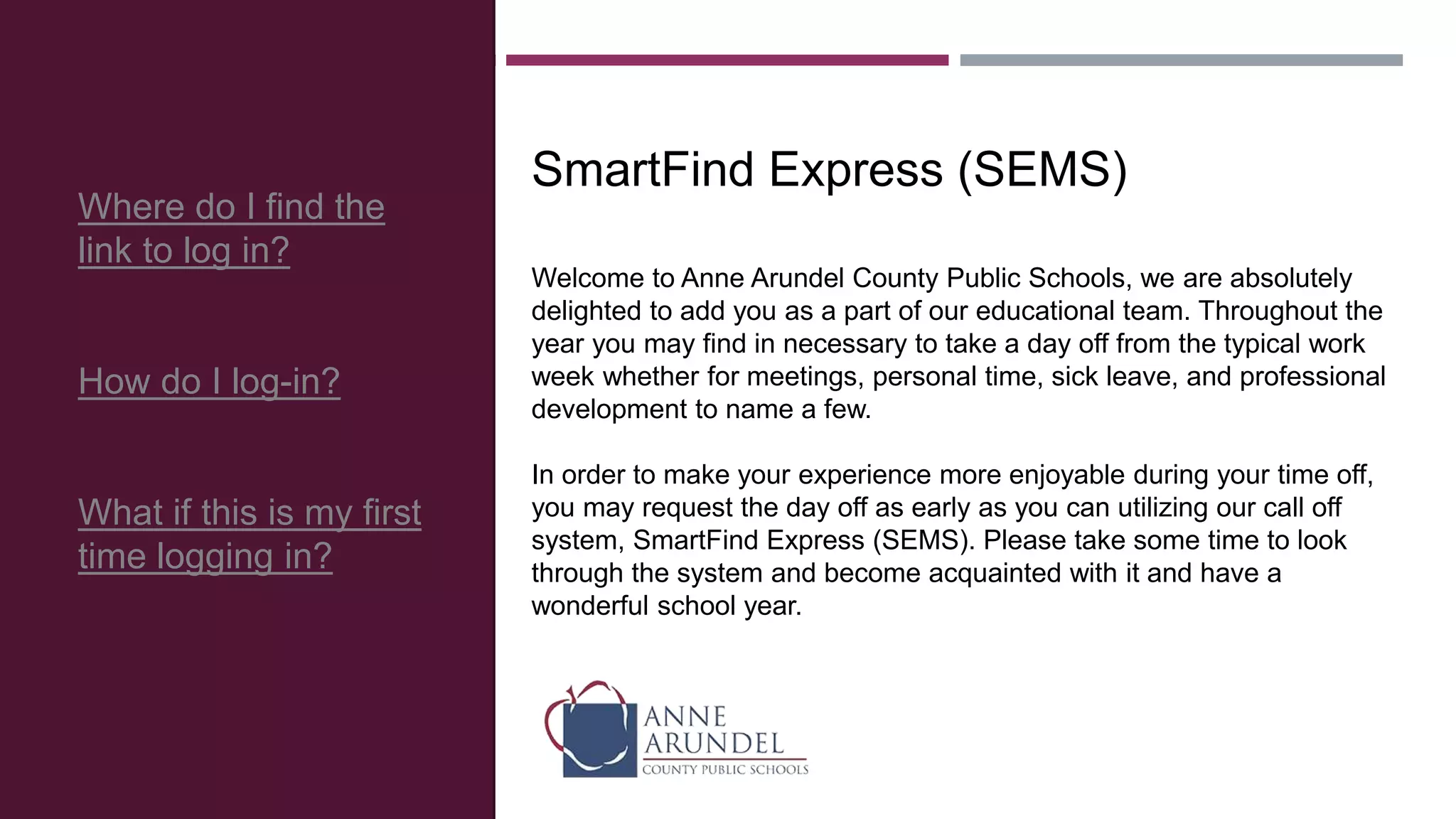 Where do I find the link to log in?

How do I log-in?

What if this is my first time logging in?

SmartFind Express (SEMS)

Welcome to Anne Arundel County Public Schools, we are absolutely delighted to add you as a part of our educational team. Throughout the year you may find in necessary to take a day off from the typical work week whether for meetings, personal time, sick leave, and professional development to name a few.

In order to make your experience more enjoyable during your time off, you may request the day off as early as you can utilizing our call off system, SmartFind Express (SEMS). Please take some time to look through the system and become acquainted with it and have a wonderful school year.

ANNE ARUNDEL COUNTY PUBLIC SCHOOLS